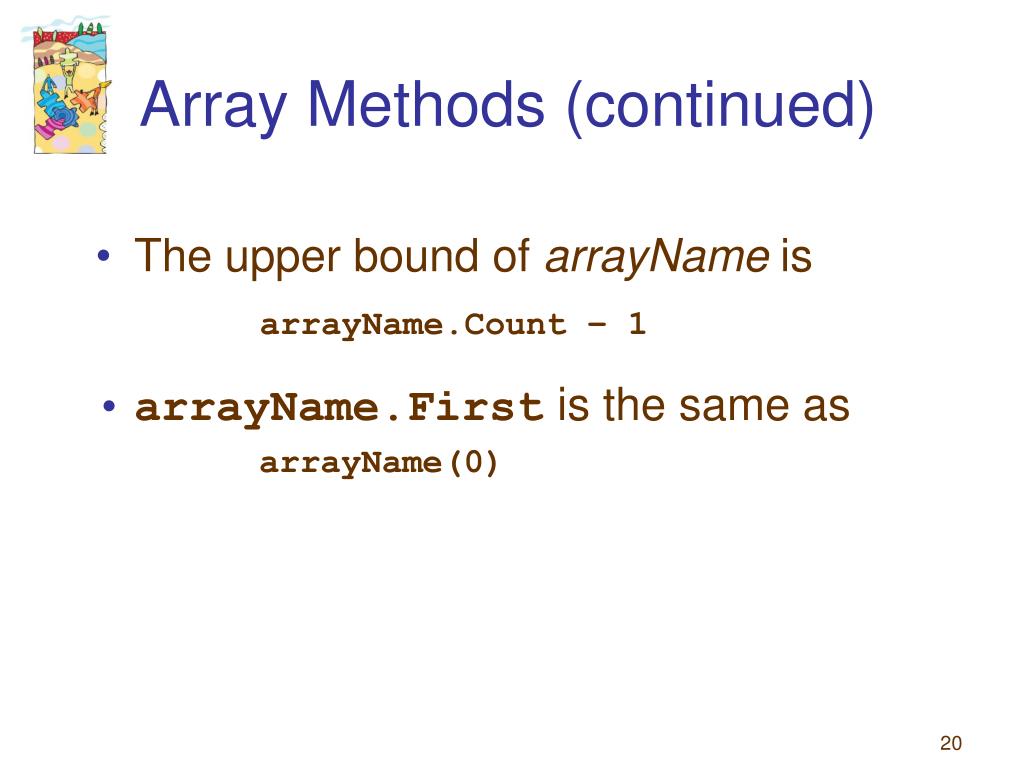 Array Methods (continued)

• The upper bound of arrayName is

arrayName.Count – 1

• arrayName.First is the same as

arrayName(0)

20